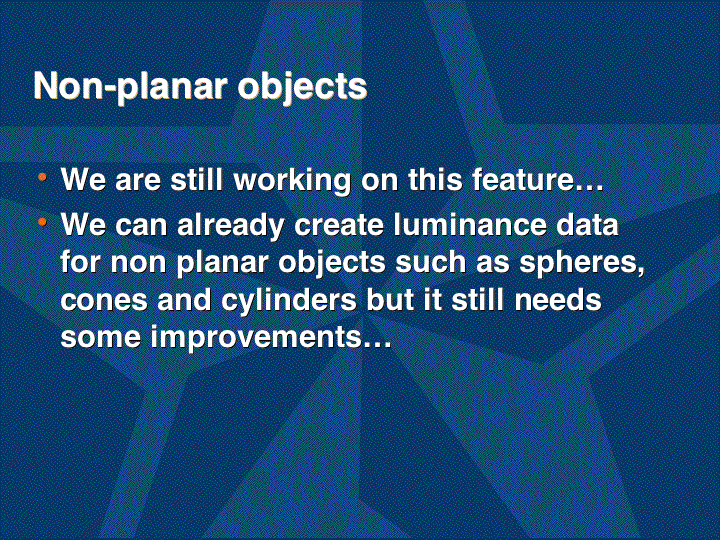 Non-planar objects

• We are still working on this feature…
• We can already create luminance data for non planar objects such as spheres, cones and cylinders but it still needs some improvements…